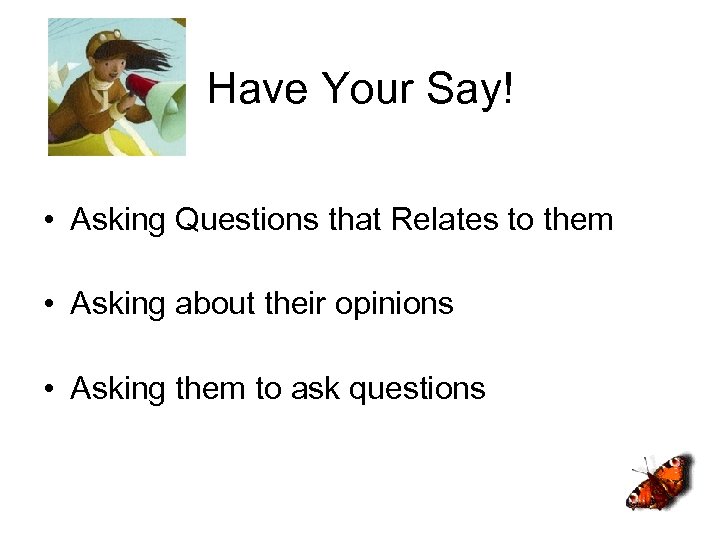 Have Your Say!

• Asking Questions that Relates to them

• Asking about their opinions

• Asking them to ask questions